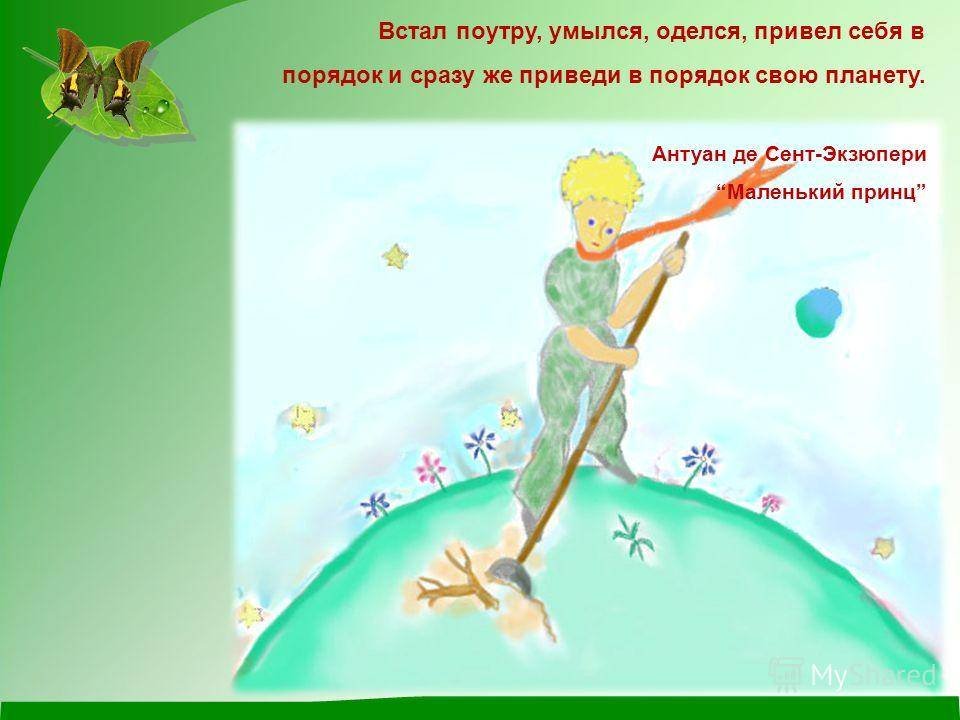 Встал поутру, умылся, оделся, привел себя в порядок и сразу же приведи в порядок свою планету.

Антуан де Сент-Экзюпери
“Маленький принц”

MyShared